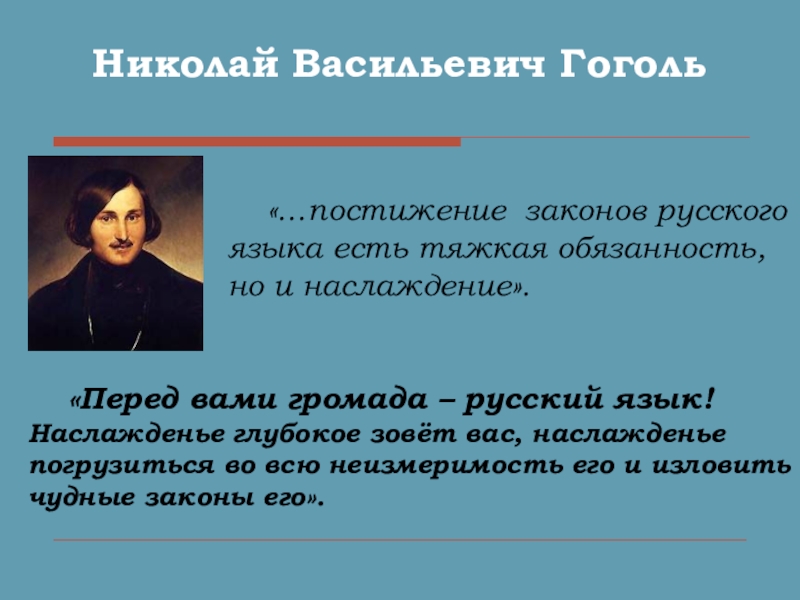 Николай Васильевич Гоголь

«…постижение законов русского языка есть тяжкая обязанность, но и наслаждение».

«Перед вами громада – русский язык! Наслажденье глубокое зовёт вас, наслажденье погрузиться во всю неизмеримость его и изловить чудные законы его».